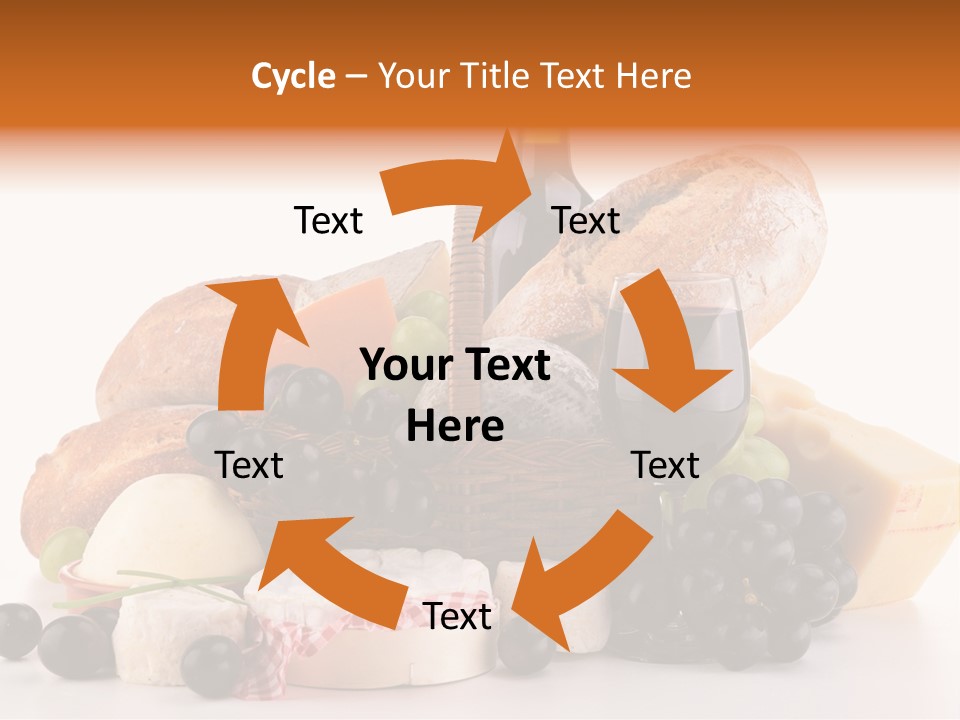 Cycle – Your Title Text Here

Text

Text

Your Text Here

Text

Text

Text